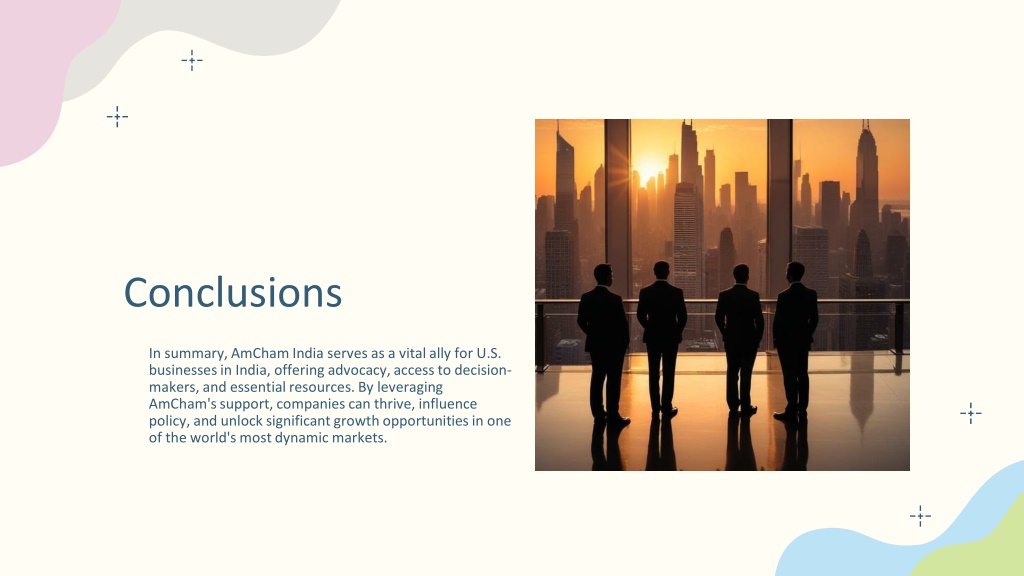 Conclusions

In summary, AmCham India serves as a vital ally for U.S. businesses in India, offering advocacy, access to decision-makers, and essential resources. By leveraging AmCham's support, companies can thrive, influence policy, and unlock significant growth opportunities in one of the world's most dynamic markets.